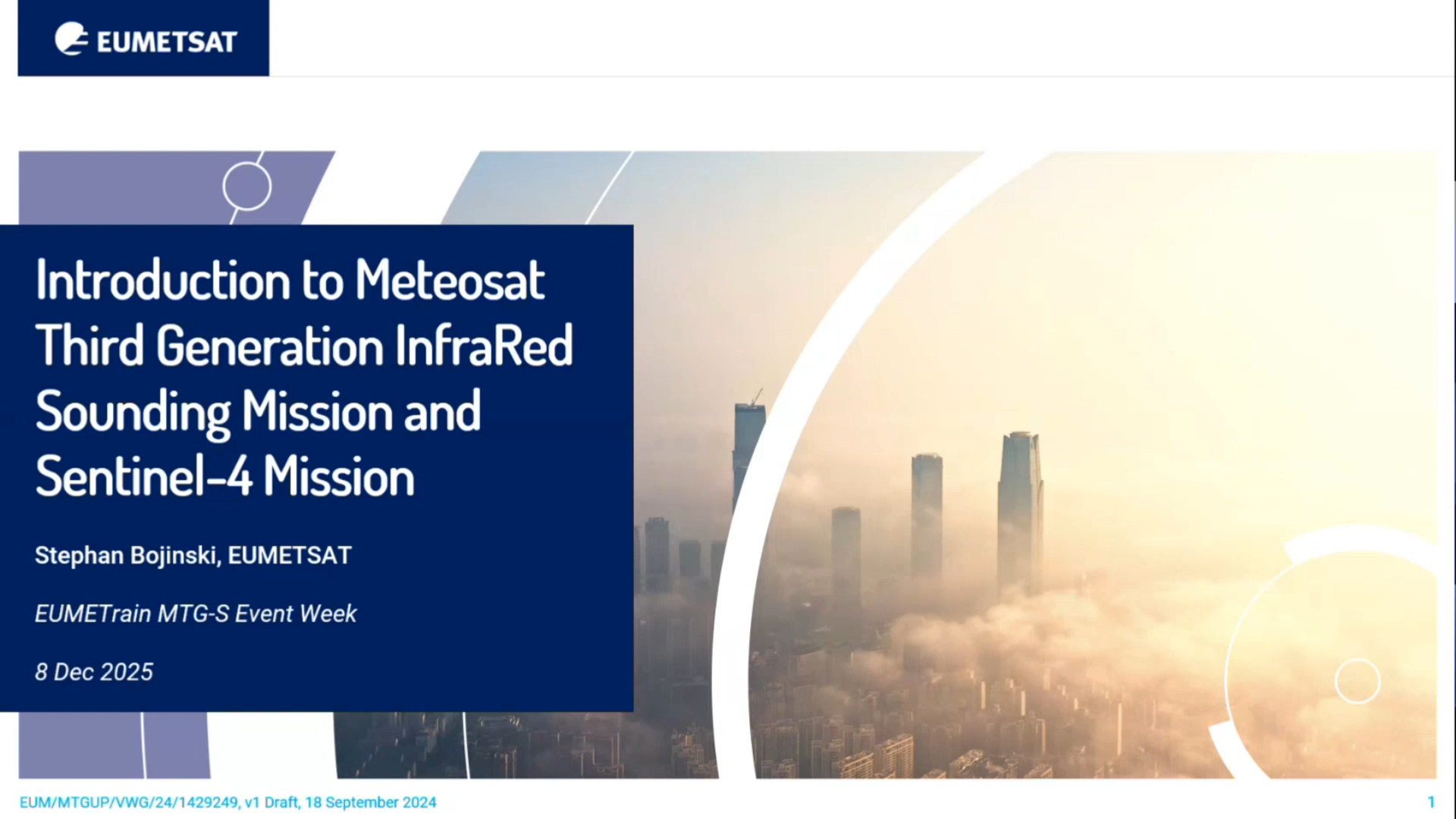 EUMETSAT

Introduction to Meteosat Third Generation InfraRed Sounding Mission and Sentinel-4 Mission

Stephan Bojinski, EUMETSAT

EUMETrain MTG-S Event Week

8 Dec 2025

EUM/MTGUP/VWG/24/1429249, v1 Draft, 18 September 2024

1